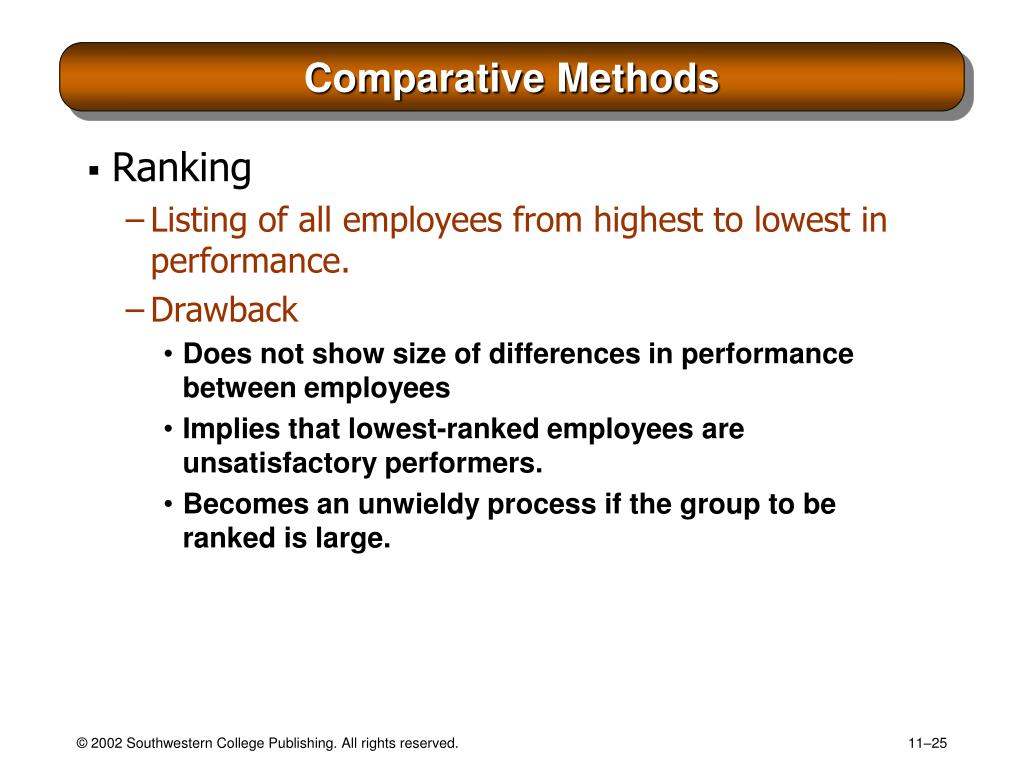 Comparative Methods

▪ Ranking

– Listing of all employees from highest to lowest in performance.

– Drawback

• Does not show size of differences in performance between employees

• Implies that lowest-ranked employees are unsatisfactory performers.

• Becomes an unwieldy process if the group to be ranked is large.

© 2002 Southwestern College Publishing. All rights reserved.

11–25